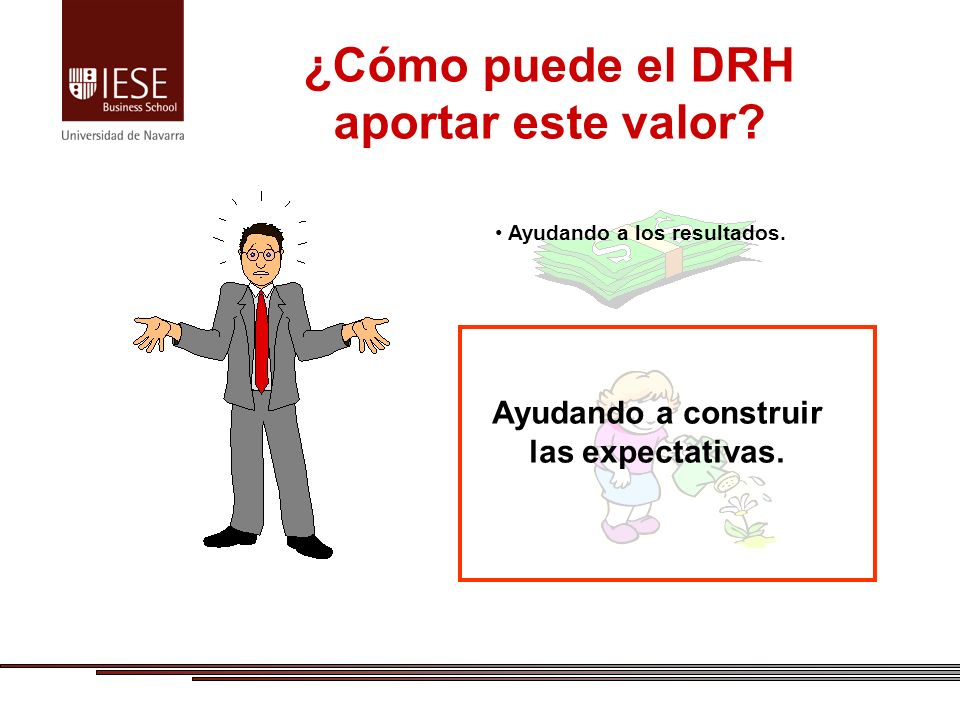 IESE
Business School
Universidad de Navarra

¿Cómo puede el DRH aportar este valor?

• Ayudando a los resultados.

Ayudando a construir las expectativas.